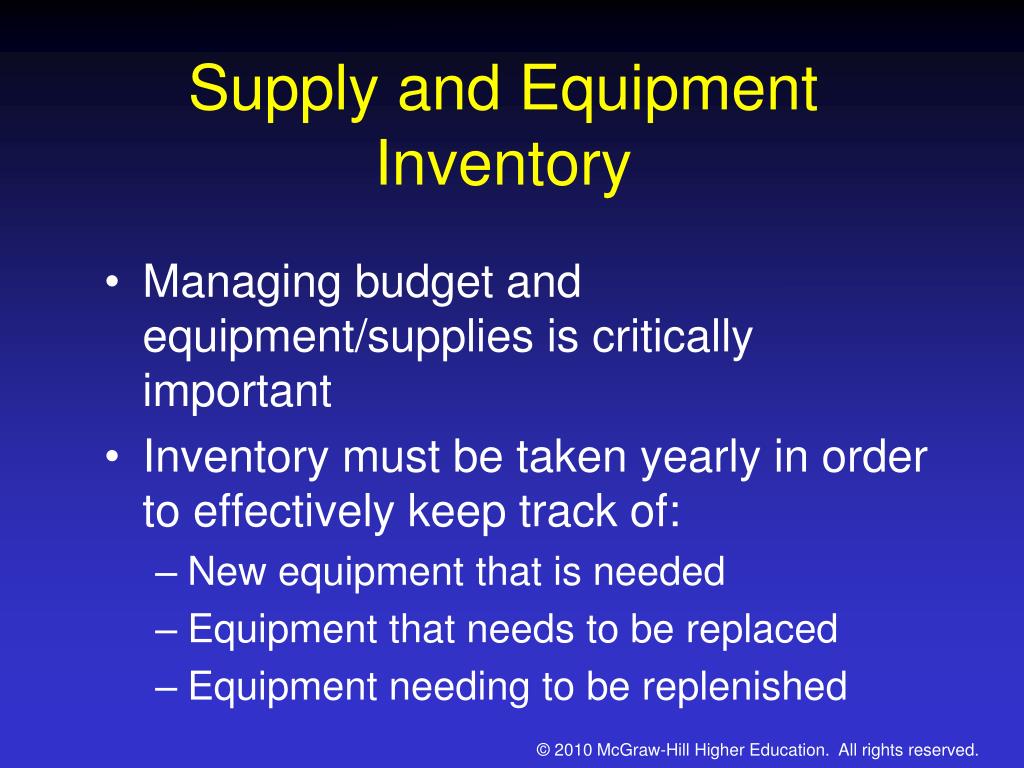 Supply and Equipment Inventory

• Managing budget and equipment/supplies is critically important
• Inventory must be taken yearly in order to effectively keep track of:
– New equipment that is needed
– Equipment that needs to be replaced
– Equipment needing to be replenished

© 2010 McGraw-Hill Higher Education. All rights reserved.